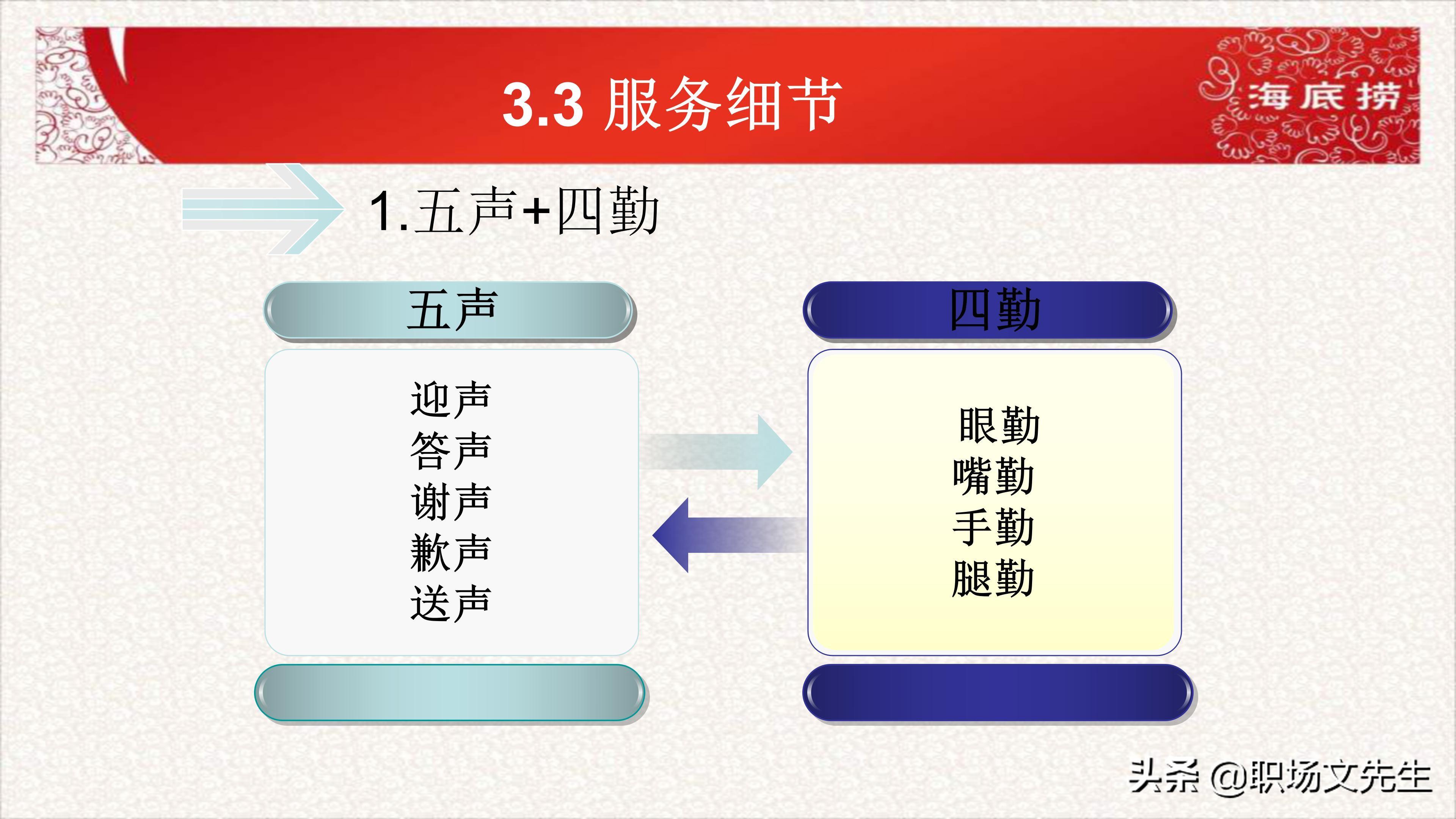 3.3 服务细节

海底捞

1.五声+四勤

五声

迎声
答声
谢声
歉声
送声

四勤

眼勤
嘴勤
手勤
腿勤

头条 @职场文先生